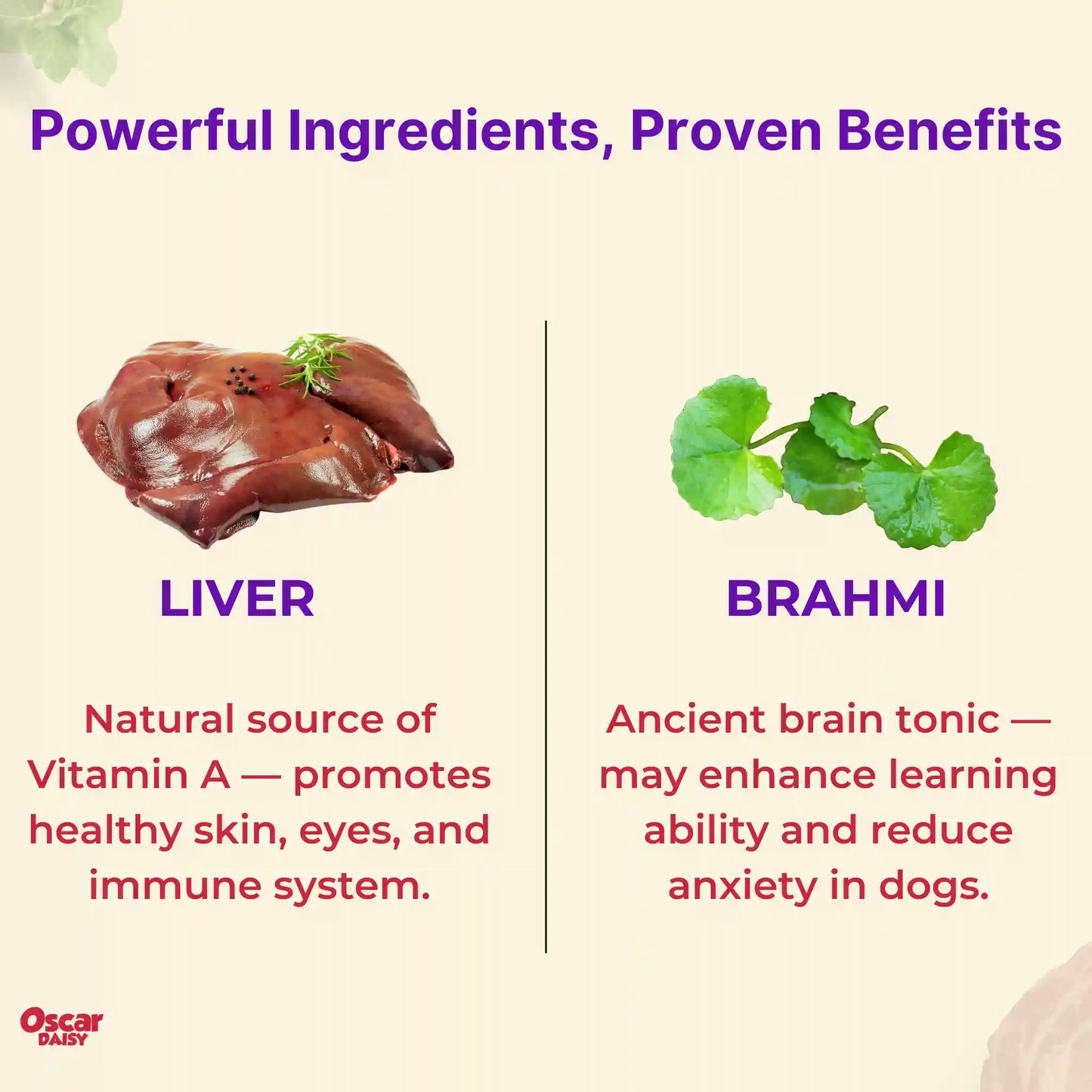 Powerful Ingredients, Proven Benefits

LIVER

Natural source of Vitamin A — promotes healthy skin, eyes, and immune system.

BRAHMI

Ancient brain tonic — may enhance learning ability and reduce anxiety in dogs.

Oscar
DAISY